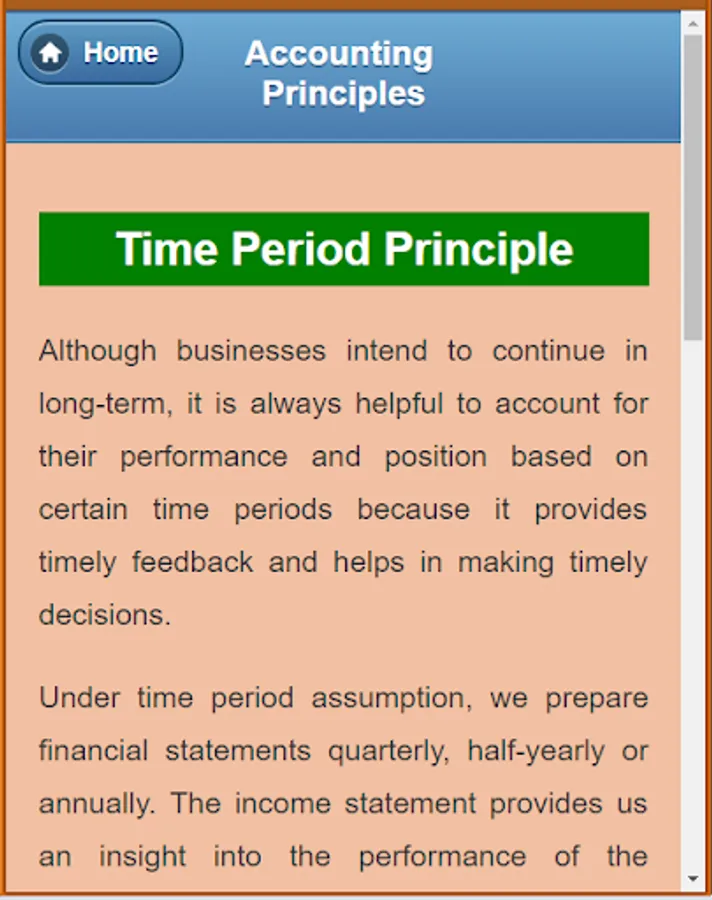 Home

Accounting Principles

Time Period Principle

Although businesses intend to continue in long-term, it is always helpful to account for their performance and position based on certain time periods because it provides timely feedback and helps in making timely decisions.

Under time period assumption, we prepare financial statements quarterly, half-yearly or annually. The income statement provides us an insight into the performance of the